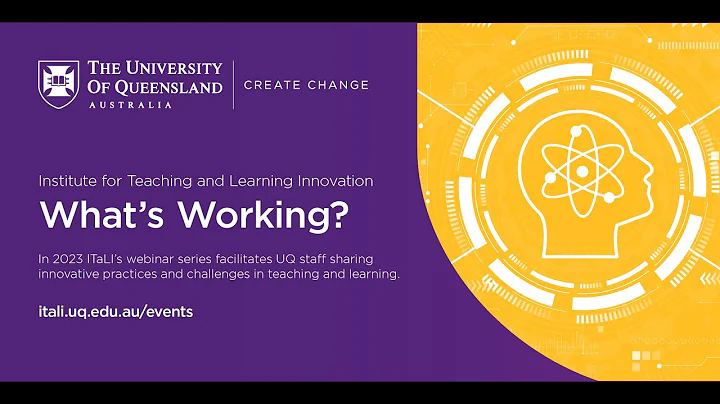 THE UNIVERSITY OF QUEENSLAND
AUSTRALIA

CREATE CHANGE

Institute for Teaching and Learning Innovation

What's Working?

In 2023 ITaLI's webinar series facilitates UQ staff sharing innovative practices and challenges in teaching and learning.

itali.uq.edu.au/events